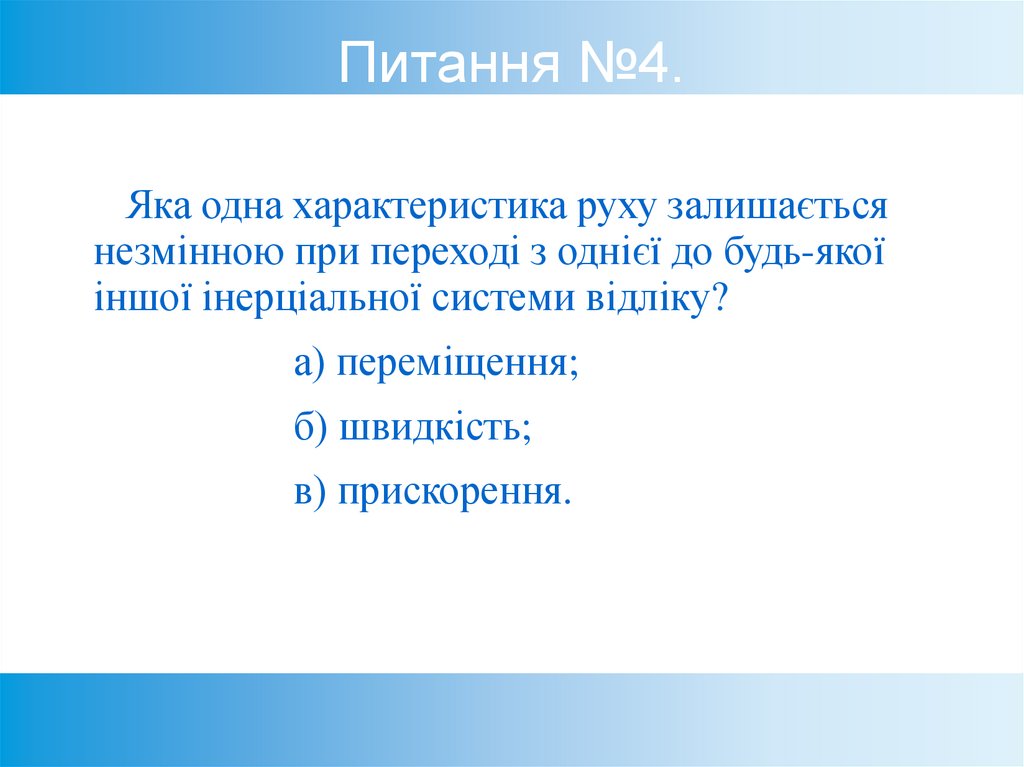 Питання №4.

Яка одна характеристика руху залишається незмінною при переході з однієї до будь-якої іншої інерціальної системи відліку?

а) переміщення;

б) швидкість;

в) прискорення.